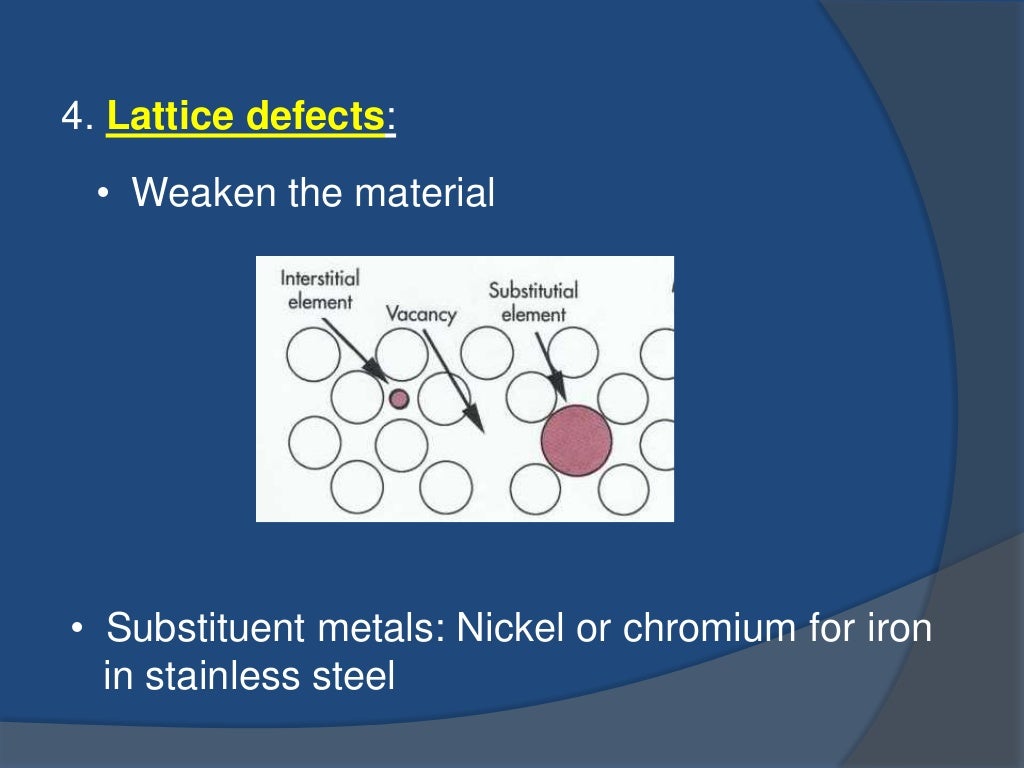 4. Lattice defects:

• Weaken the material

Interstitial element

Vacancy

Substitutial element

• Substituent metals: Nickel or chromium for iron in stainless steel